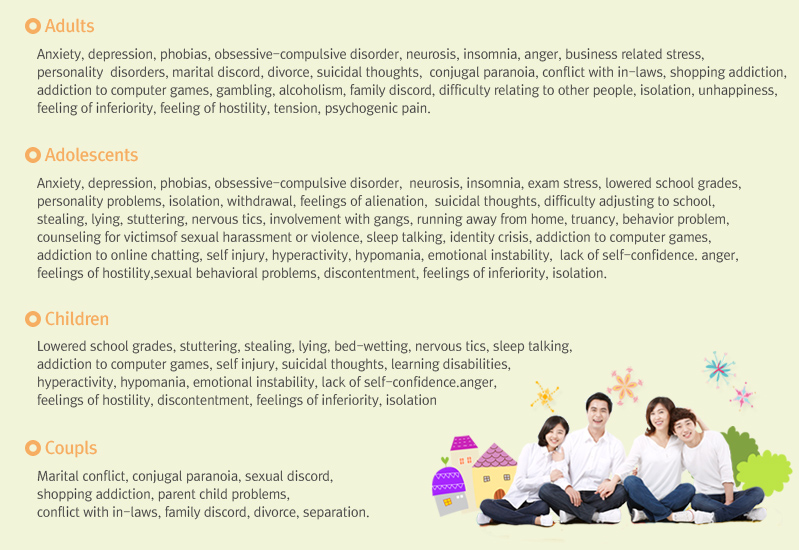 Adults

Anxiety, depression, phobias, obsessive-compulsive disorder, neurosis, insomnia, anger, business related stress, personality disorders, marital discord, divorce, suicidal thoughts, conjugal paranoia, conflict with in-laws, shopping addiction, addiction to computer games, gambling, alcoholism, family discord, difficulty relating to other people, isolation, unhappiness, feeling of inferiority, feeling of hostility, tension, psychogenic pain.

Adolescents

Anxiety, depression, phobias, obsessive-compulsive disorder, neurosis, insomnia, exam stress, lowered school grades, personality problems, isolation, withdrawal, feelings of alienation, suicidal thoughts, difficulty adjusting to school, stealing, lying, stuttering, nervous tics, involvement with gangs, running away from home, truancy, behavior problem, counseling for victimsof sexual harassment or violence, sleep talking, identity crisis, addiction to computer games, addiction to online chatting, self injury, hyperactivity, hypomania, emotional instability, lack of self-confidence. anger, feelings of hostility,sexual behavioral problems, discontentment, feelings of inferiority, isolation.

Children

Lowered school grades, stuttering, stealing, lying, bed-wetting, nervous tics, sleep talking, addiction to computer games, self injury, suicidal thoughts, learning disabilities, hyperactivity, hypomania, emotional instability, lack of self-confidence.anger, feelings of hostility, discontentment, feelings of inferiority, isolation

Coupls

Marital conflict, conjugal paranoia, sexual discord, shopping addiction, parent child problems, conflict with in-laws, family discord, divorce, separation.